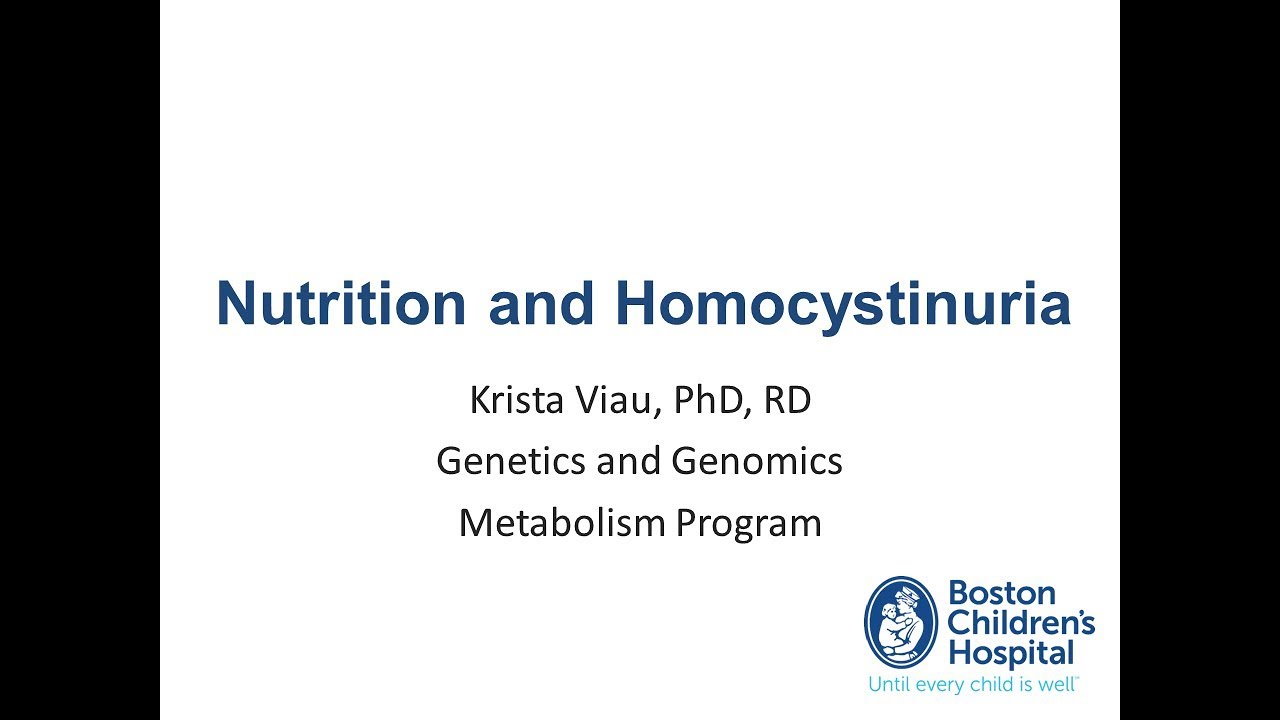 Nutrition and Homocystinuria

Krista Viau, PhD, RD

Genetics and Genomics

Metabolism Program

Boston Children's Hospital

Until every child is well™